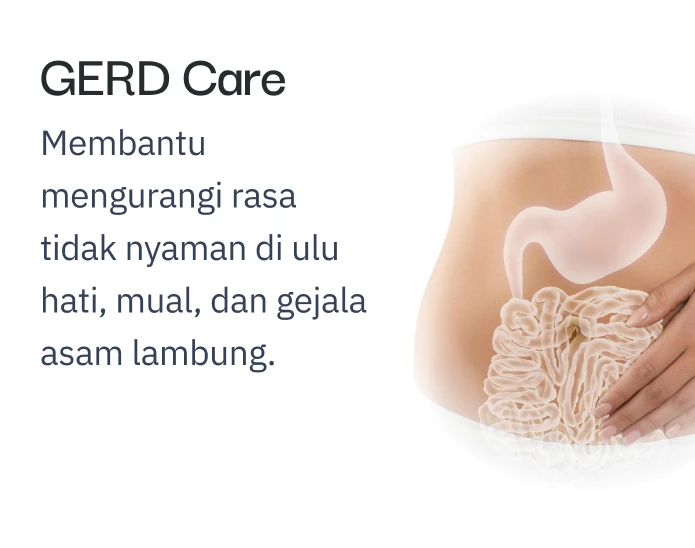 GERD Care

Membantu mengurangi rasa tidak nyaman di ulu hati, mual, dan gejala asam lambung.